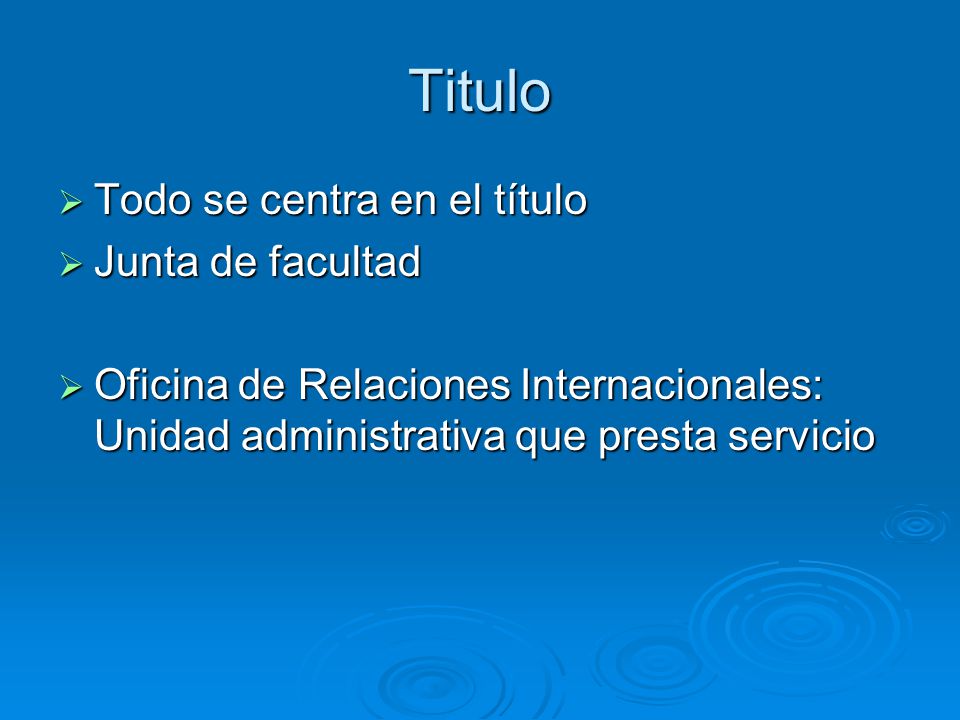 Titulo

➢ Todo se centra en el título

➢ Junta de facultad

➢ Oficina de Relaciones Internacionales: Unidad administrativa que presta servicio